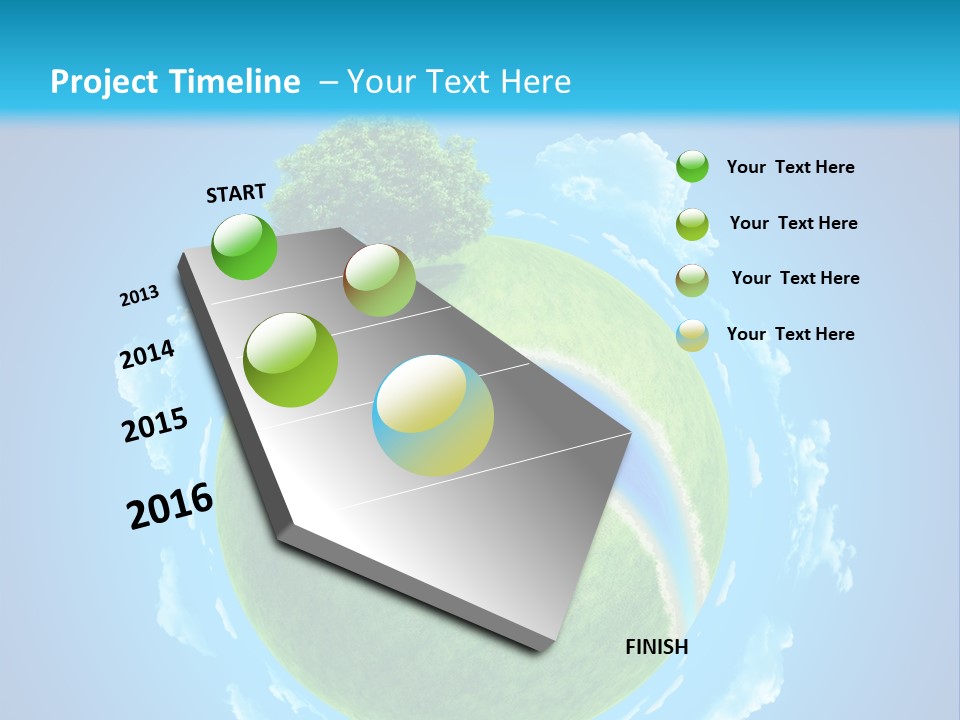 Project Timeline – Your Text Here

START

2013

2014

2015

2016

FINISH

Your Text Here

Your Text Here

Your Text Here

Your Text Here